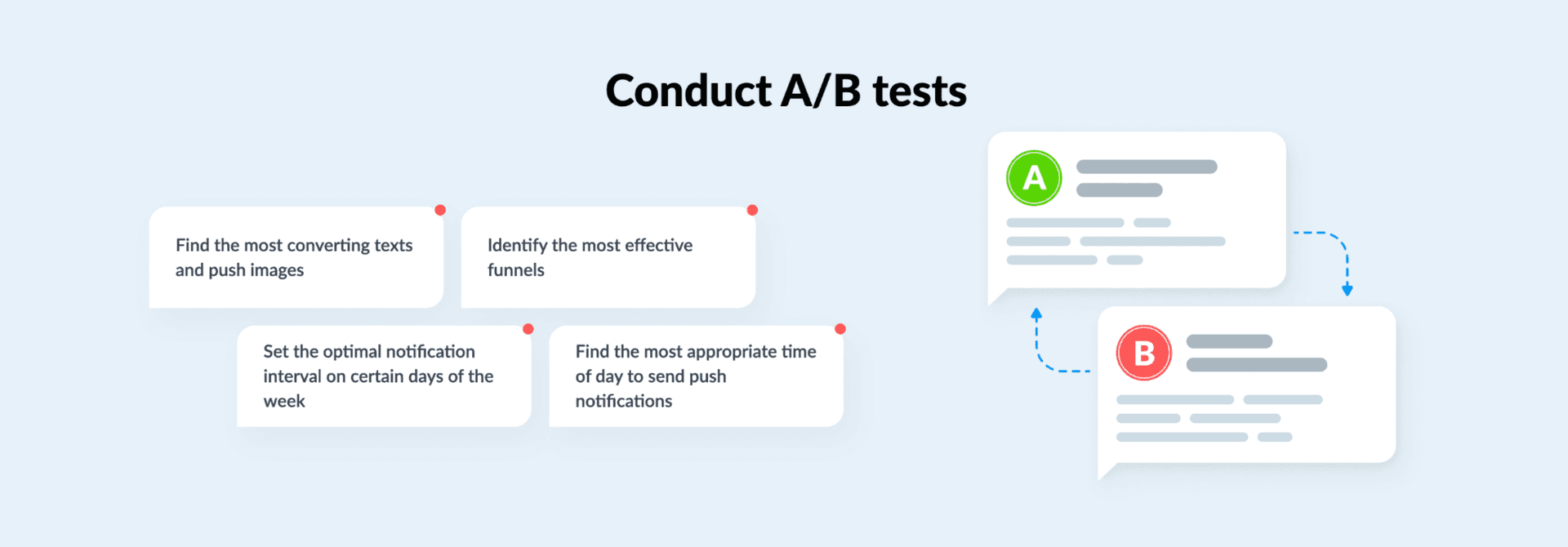 Conduct A/B tests

Find the most converting texts and push images

Identify the most effective funnels

Set the optimal notification interval on certain days of the week

Find the most appropriate time of day to send push notifications

A

B